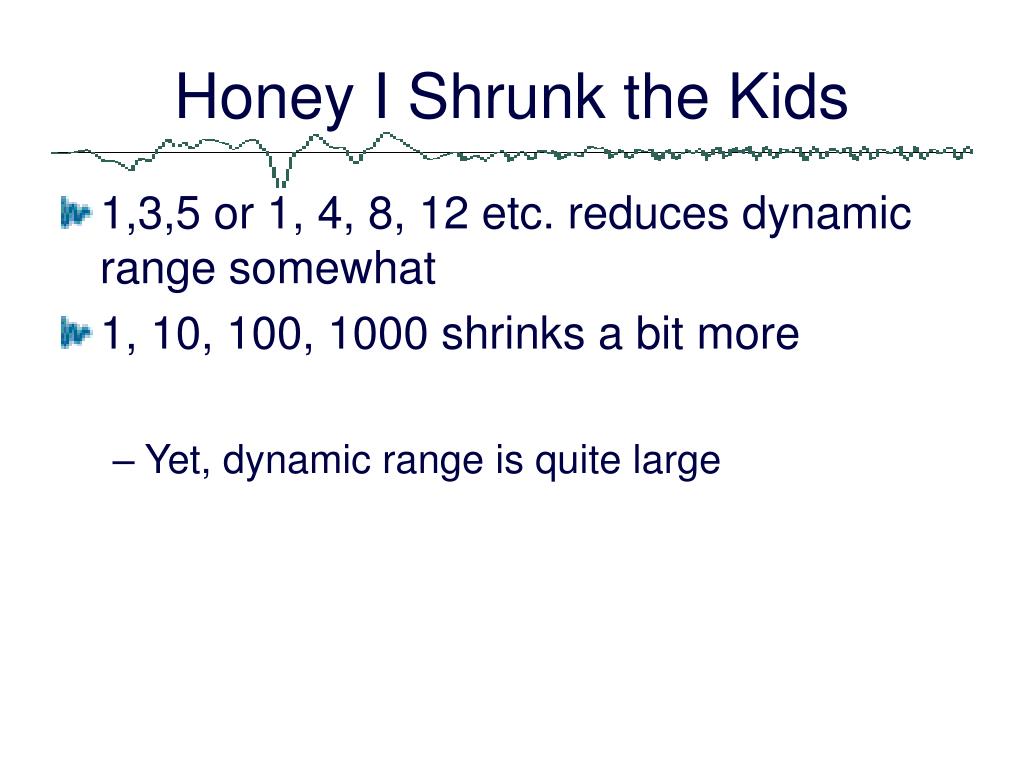 Honey I Shrunk the Kids

1,3,5 or 1, 4, 8, 12 etc. reduces dynamic range somewhat

1, 10, 100, 1000 shrinks a bit more

– Yet, dynamic range is quite large